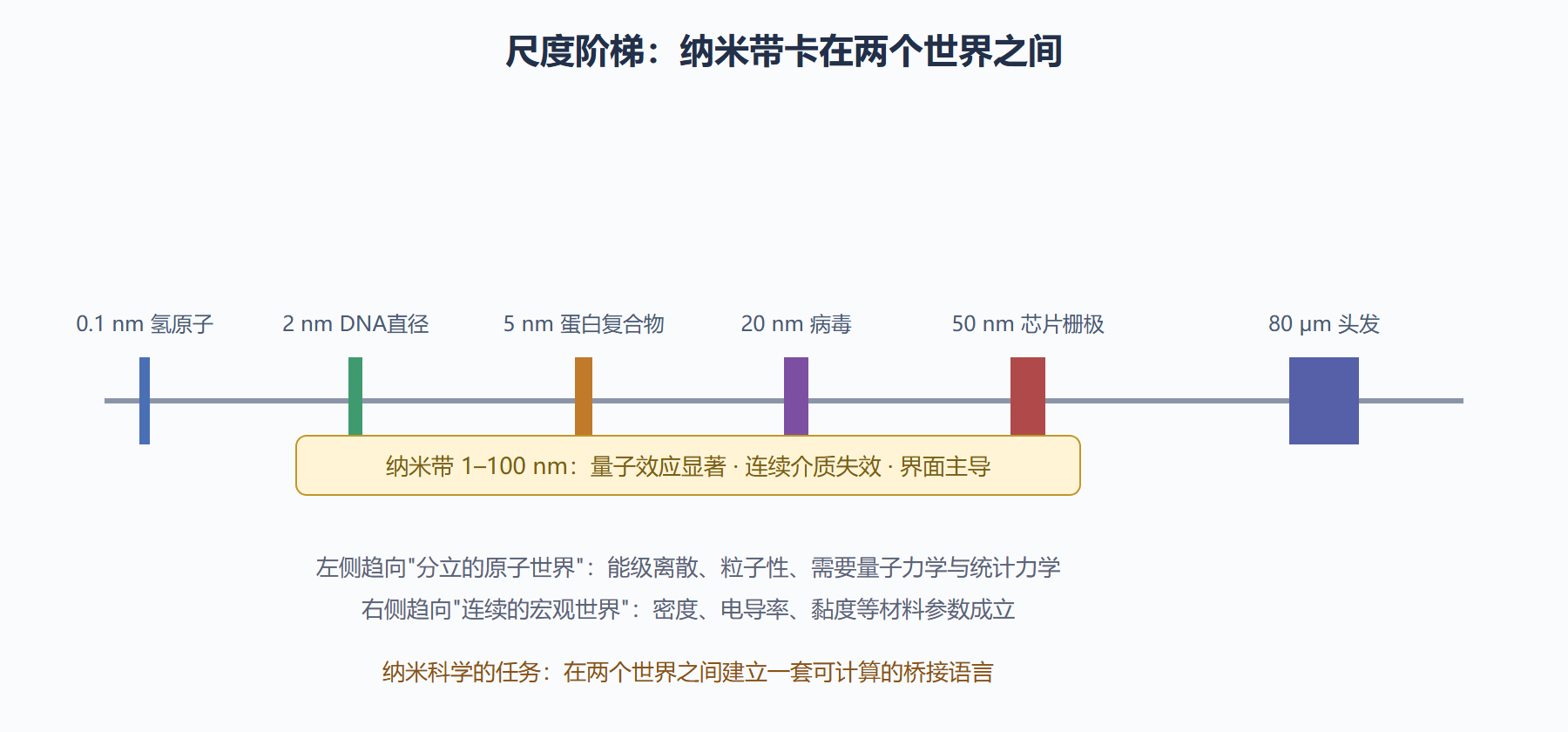 尺度阶梯：纳米带卡在两个世界之间

0.1 nm 氢原子

2 nm DNA直径

5 nm 蛋白复合物

20 nm 病毒

50 nm 芯片栅极

80 μm 头发

纳米带 1–100 nm：量子效应显著 · 连续介质失效 · 界面主导

左侧趋向"分立的原子世界"：能级离散、粒子性、需要量子力学与统计力学
右侧趋向"连续的宏观世界"：密度、电导率、黏度等材料参数成立

纳米科学的任务：在两个世界之间建立一套可计算的桥接语言